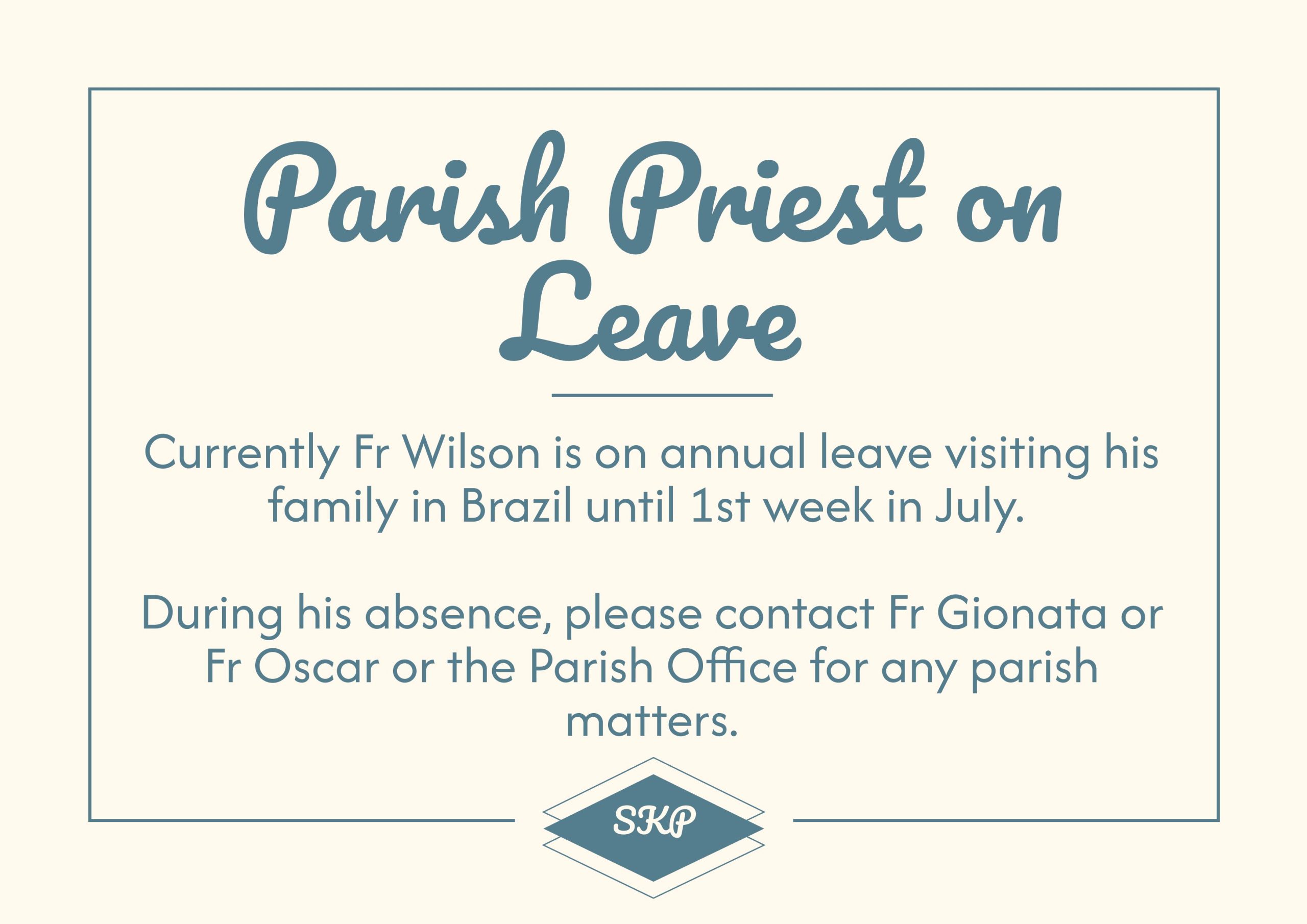 Parish Priest on Leave

Currently Fr Wilson is on annual leave visiting his family in Brazil until 1st week in July.

During his absence, please contact Fr Gionata or Fr Oscar or the Parish Office for any parish matters.

SKP